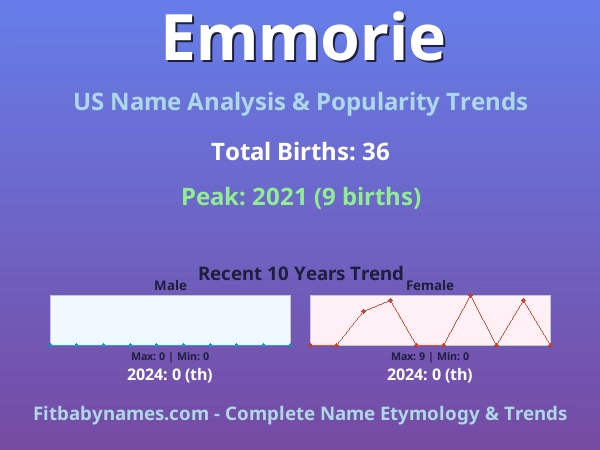 Emmorie

US Name Analysis & Popularity Trends

Total Births: 36

Peak: 2021 (9 births)

Recent 10 Years Trend

Male

Max: 0 | Min: 0

2024: 0 (th)

Female

Max: 9 | Min: 0

2024: 0 (th)

Fitbabynames.com - Complete Name Etymology & Trends